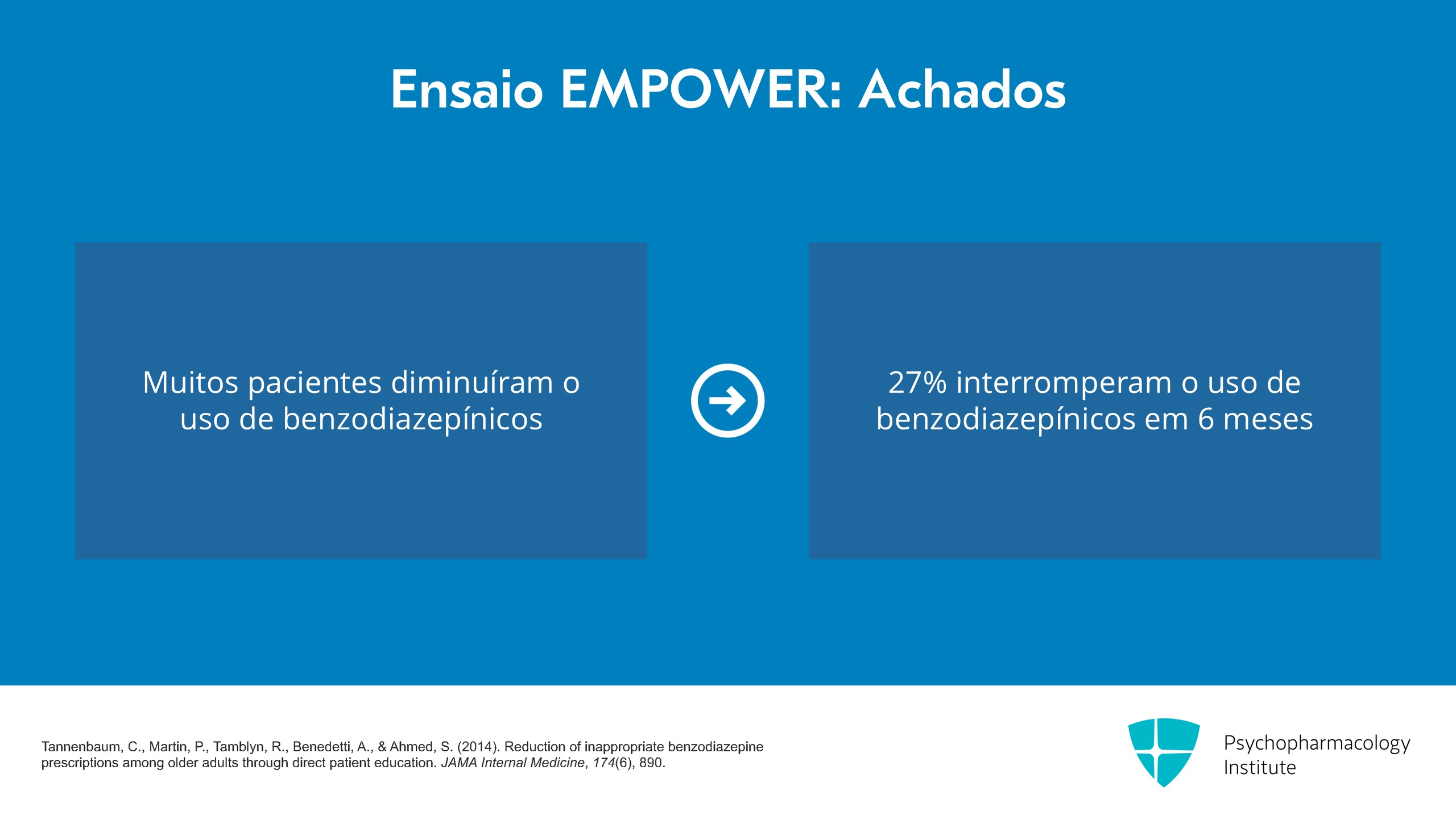 Ensaio EMPOWER: Achados

Muitos pacientes diminuíram o uso de benzodiazepínicos

27% interromperam o uso de benzodiazepínicos em 6 meses

Tannenbaum, C., Martin, P., Tamblyn, R., Benedetti, A., & Ahmed, S. (2014). Reduction of inappropriate benzodiazepine prescriptions among older adults through direct patient education. JAMA Internal Medicine, 174(6), 890.

Psychopharmacology Institute